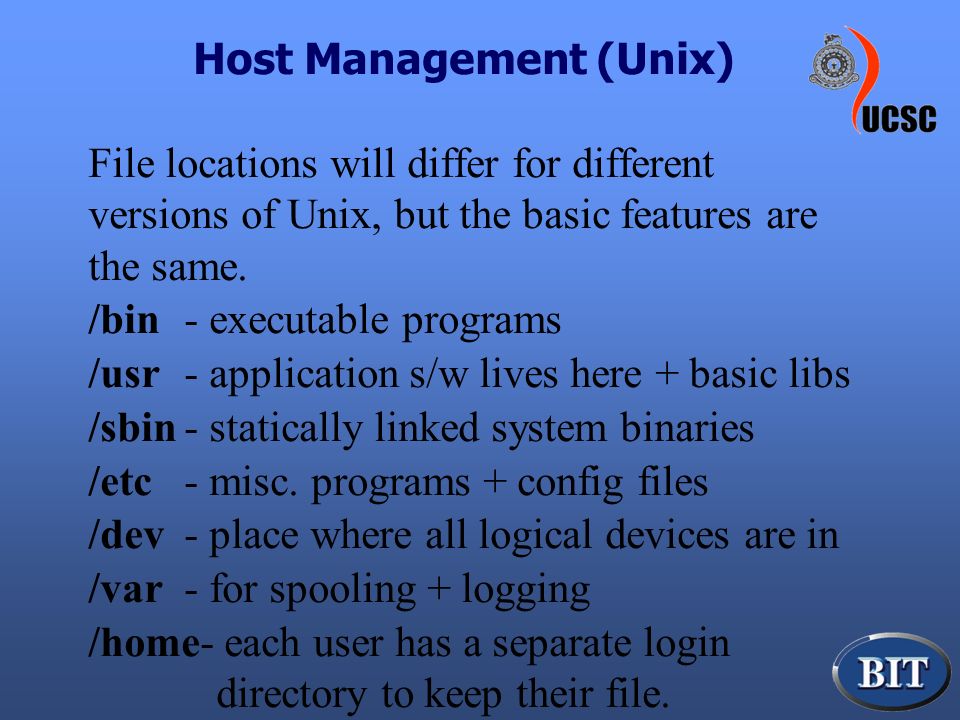 Host Management (Unix)

UCSC

File locations will differ for different versions of Unix, but the basic features are the same.

/bin - executable programs
/usr - application s/w lives here + basic libs
/sbin - statically linked system binaries
/etc - misc. programs + config files
/dev - place where all logical devices are in
/var - for spooling + logging
/home- each user has a separate login directory to keep their file.

BIT